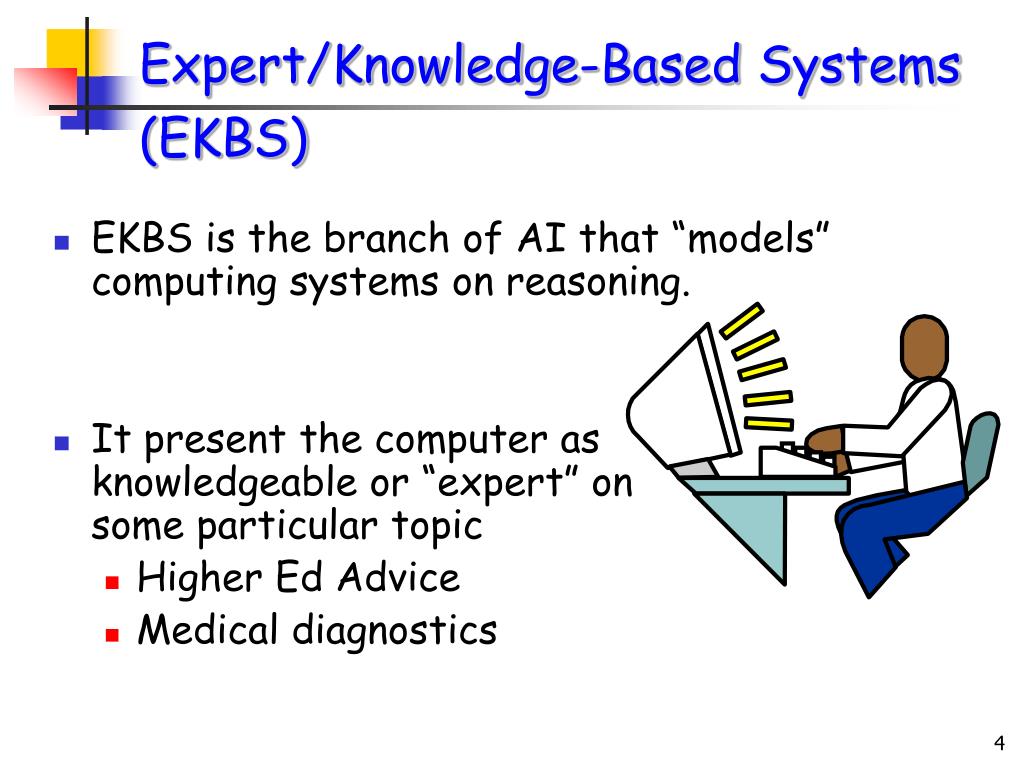 Expert/Knowledge-Based Systems (EKBS)

EKBS is the branch of AI that “models” computing systems on reasoning.

It present the computer as knowledgeable or “expert” on some particular topic

Higher Ed Advice

Medical diagnostics

4